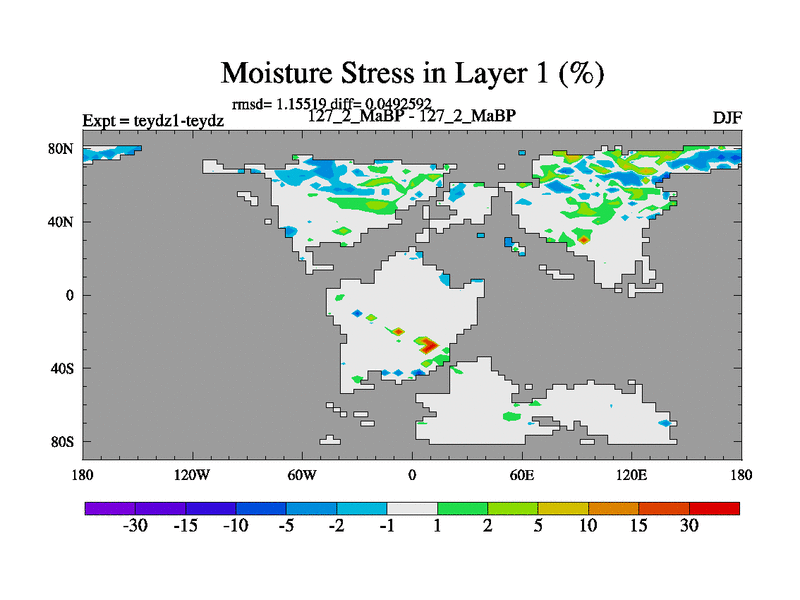 Moisture Stress in Layer 1 (%)

rmsd= 1.15519 diff= 0.0492592

Expt = teydz1-teydz

127_2_MaBP - 127_2_MaBP

DJF

80N
40N
0
40S
80S

180
120W
60W
0
60E
120E
180

-30 -15 -10 -5 -2 -1 1 2 5 10 15 30